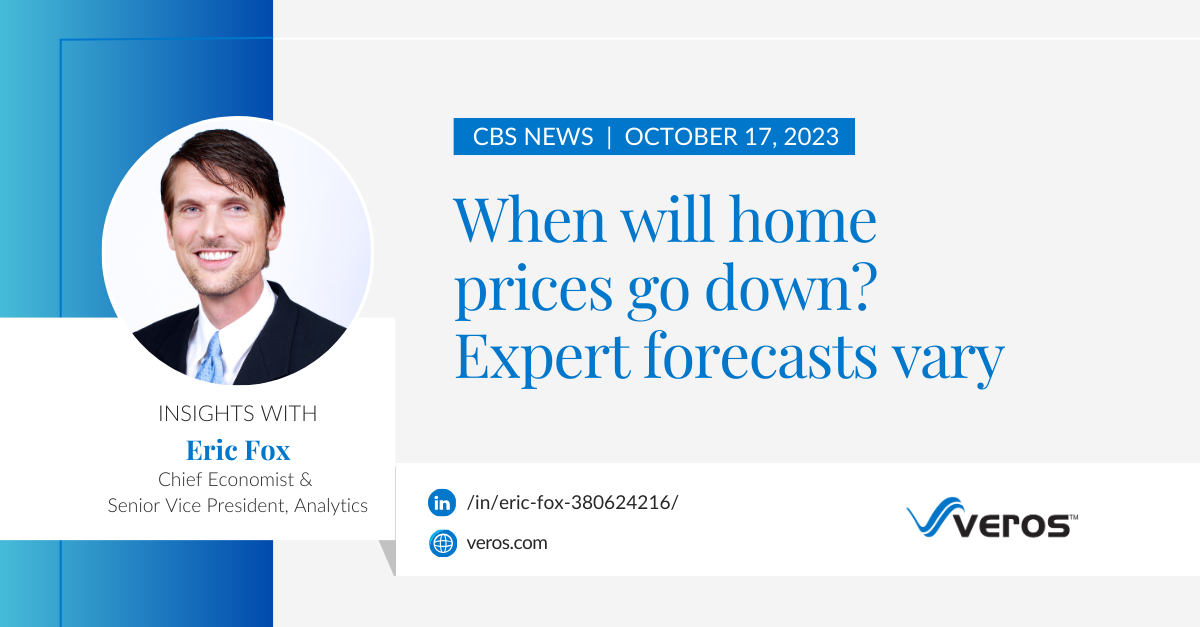 CBS NEWS | OCTOBER 17, 2023

When will home prices go down? Expert forecasts vary

INSIGHTS WITH
Eric Fox
Chief Economist & Senior Vice President, Analytics

in /in/eric-fox-380624216/

veros.com

VEROS™